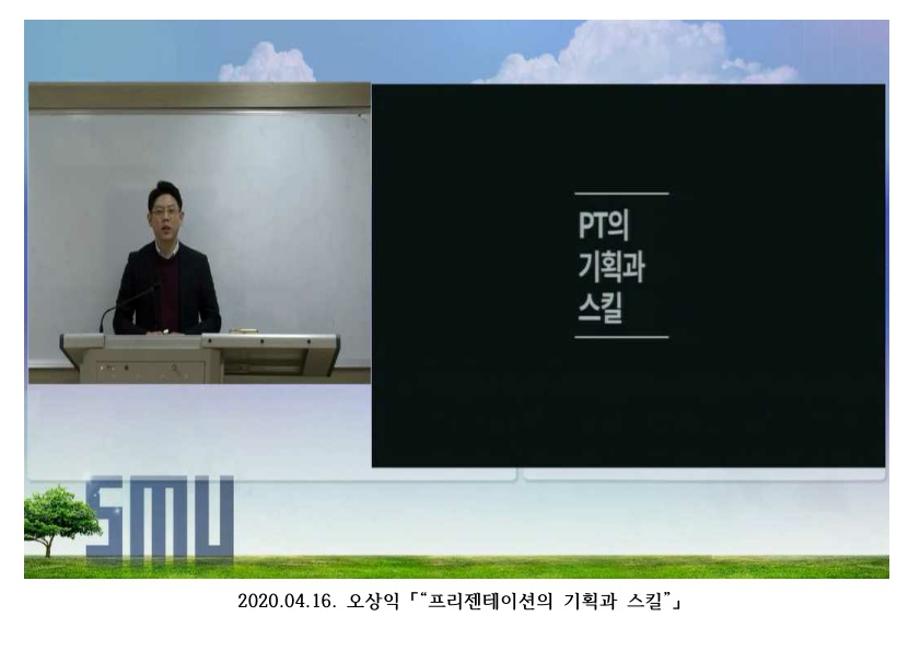 PT의
기획과
스킬

SMU

2020.04.16. 오상익「“프리젠테이션의 기획과 스킬”」